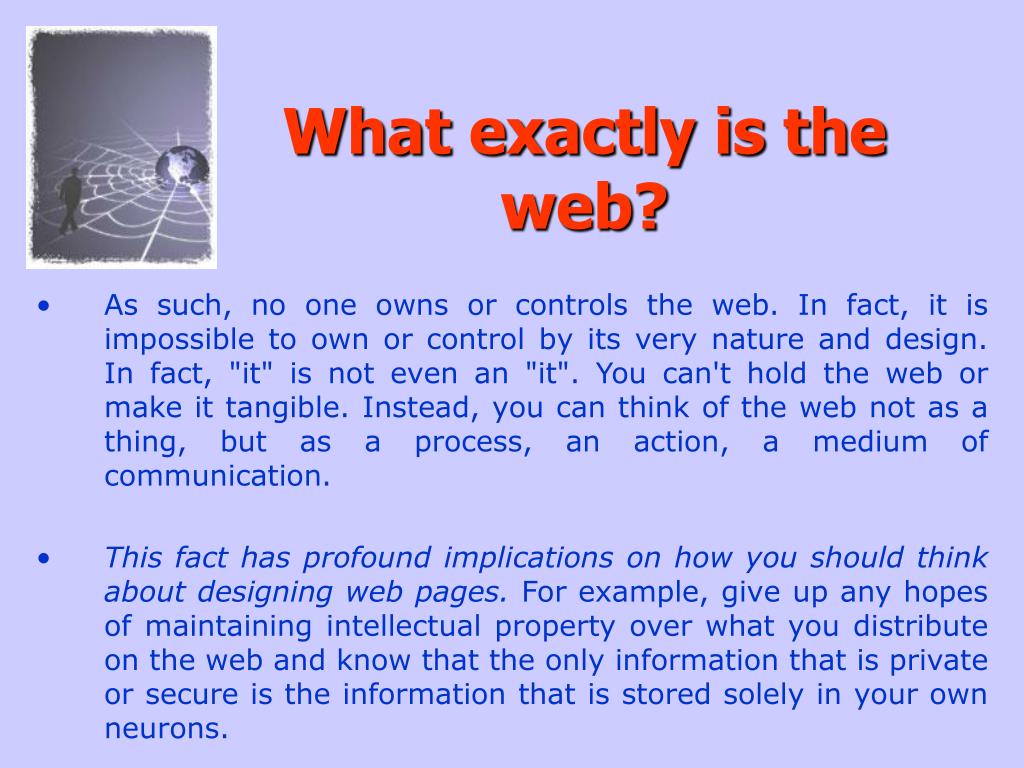 What exactly is the web?

• As such, no one owns or controls the web. In fact, it is impossible to own or control by its very nature and design. In fact, "it" is not even an "it". You can't hold the web or make it tangible. Instead, you can think of the web not as a thing, but as a process, an action, a medium of communication.

• This fact has profound implications on how you should think about designing web pages. For example, give up any hopes of maintaining intellectual property over what you distribute on the web and know that the only information that is private or secure is the information that is stored solely in your own neurons.